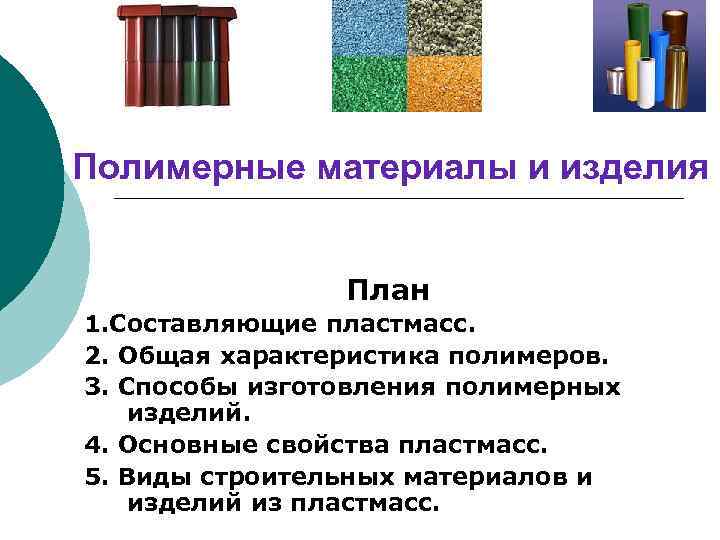 Полимерные материалы и изделия

План

1.Составляющие пластмасс.

2. Общая характеристика полимеров.

3. Способы изготовления полимерных изделий.

4. Основные свойства пластмасс.

5. Виды строительных материалов и изделий из пластмасс.